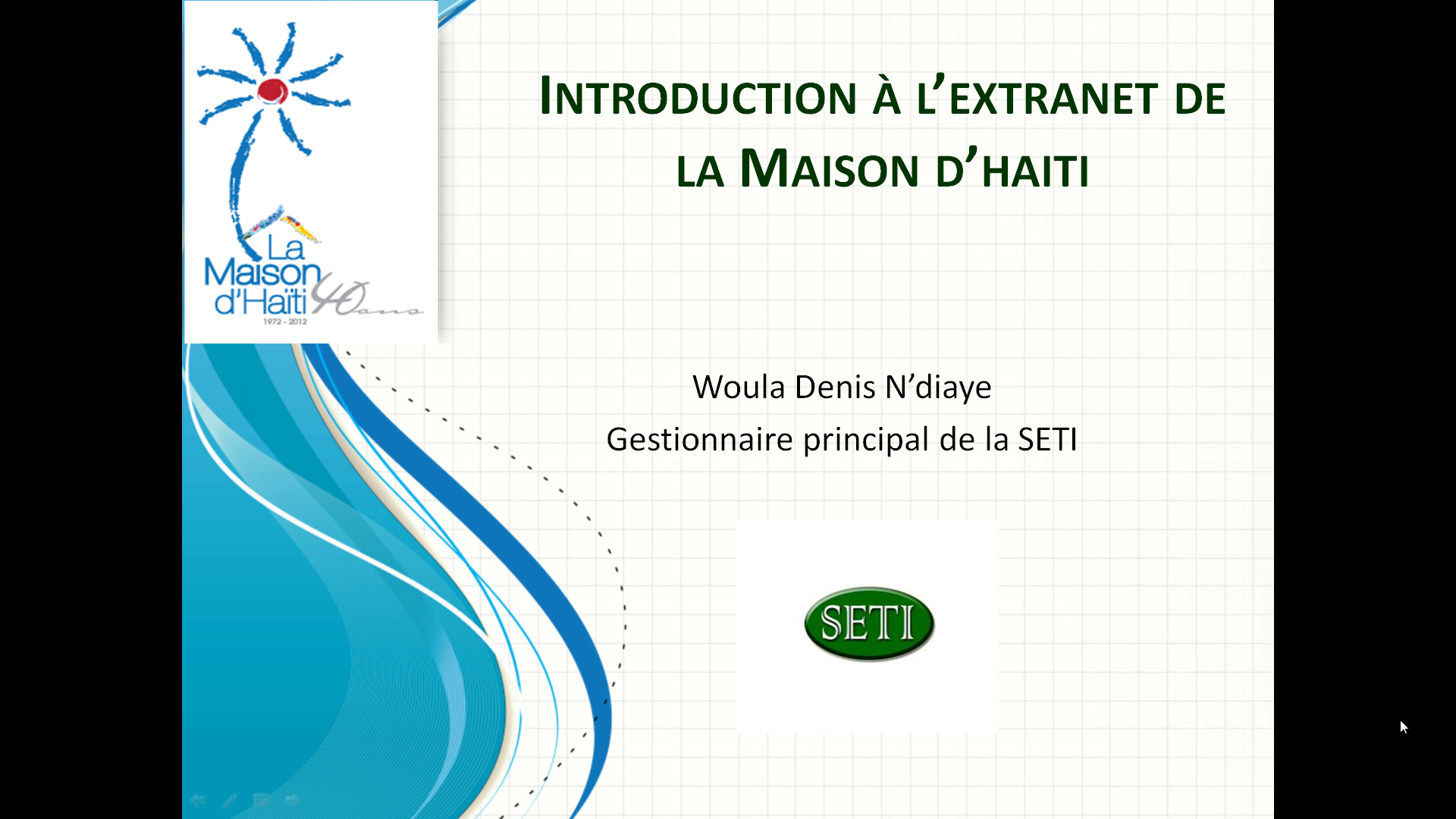 La Maison d'Haïti 40 ans
1972 - 2012

INTRODUCTION À L'EXTRANET DE LA MAISON D'HAITI

Woula Denis N'diaye
Gestionnaire principal de la SETI

SETI